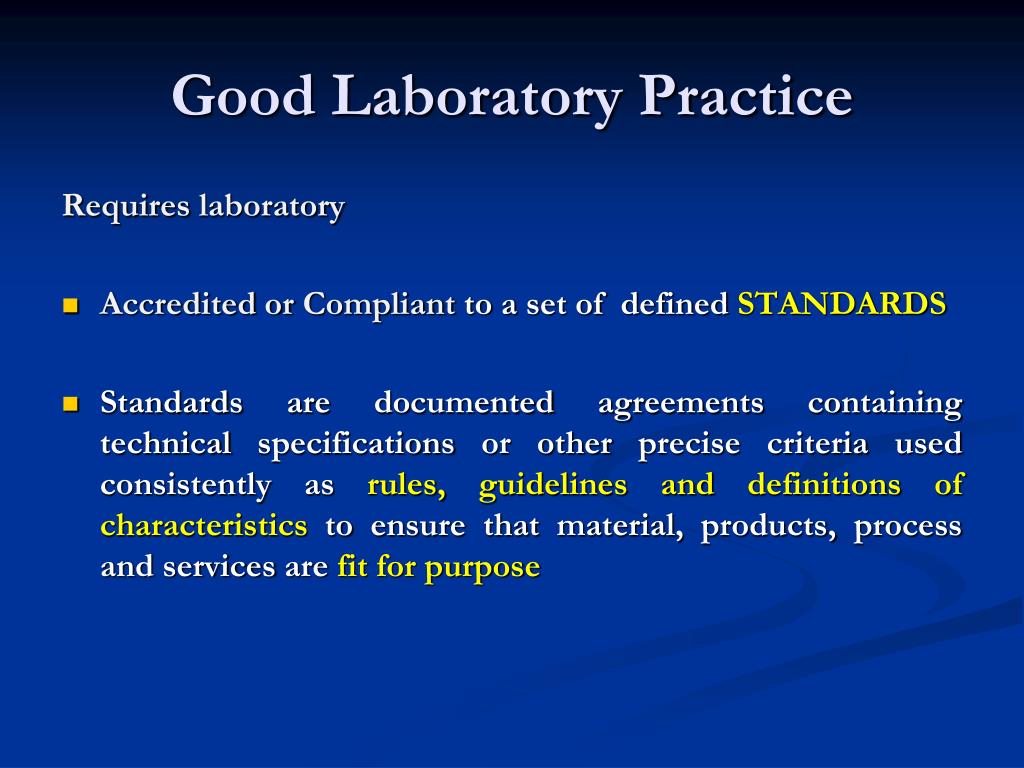 Good Laboratory Practice

Requires laboratory

Accredited or Compliant to a set of defined STANDARDS

Standards are documented agreements containing technical specifications or other precise criteria used consistently as rules, guidelines and definitions of characteristics to ensure that material, products, process and services are fit for purpose